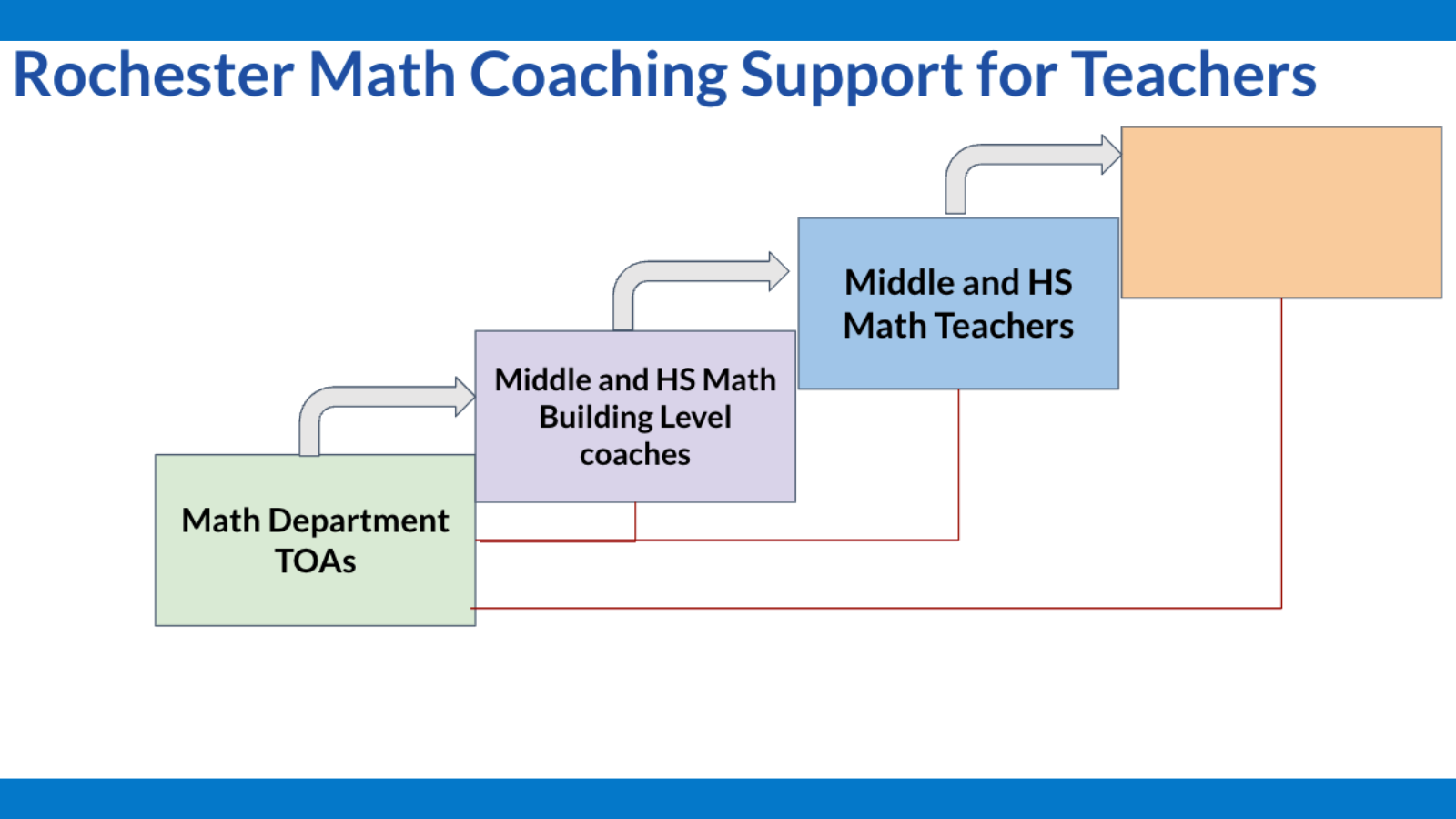 Rochester Math Coaching Support for Teachers

Math Department TOAs

Middle and HS Math Building Level coaches

Middle and HS Math Teachers